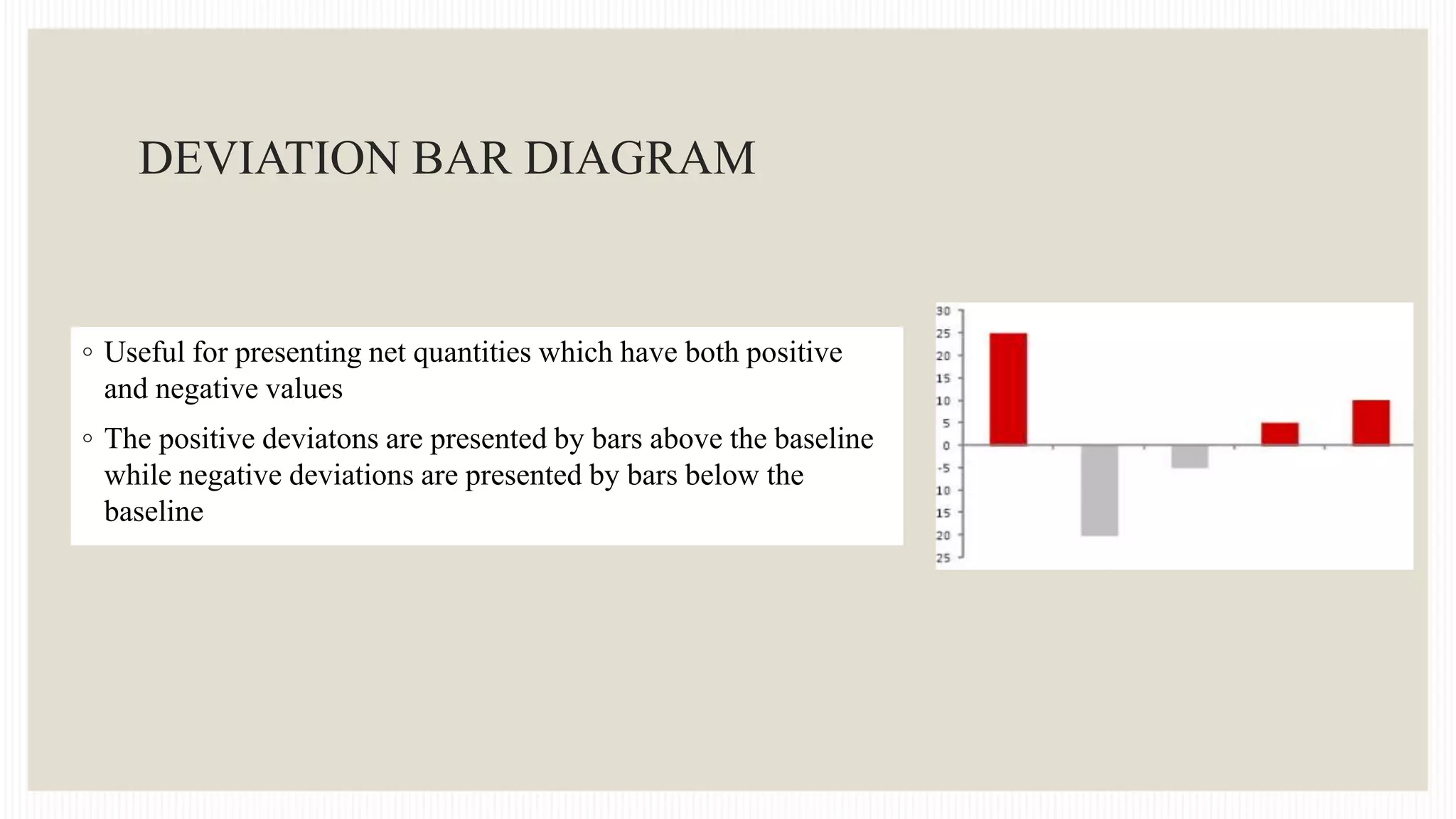 DEVIATION BAR DIAGRAM

◦ Useful for presenting net quantities which have both positive and negative values

◦ The positive deviatons are presented by bars above the baseline while negative deviations are presented by bars below the baseline

30
25
20
15
10
5
0
-5
10
15
20
25